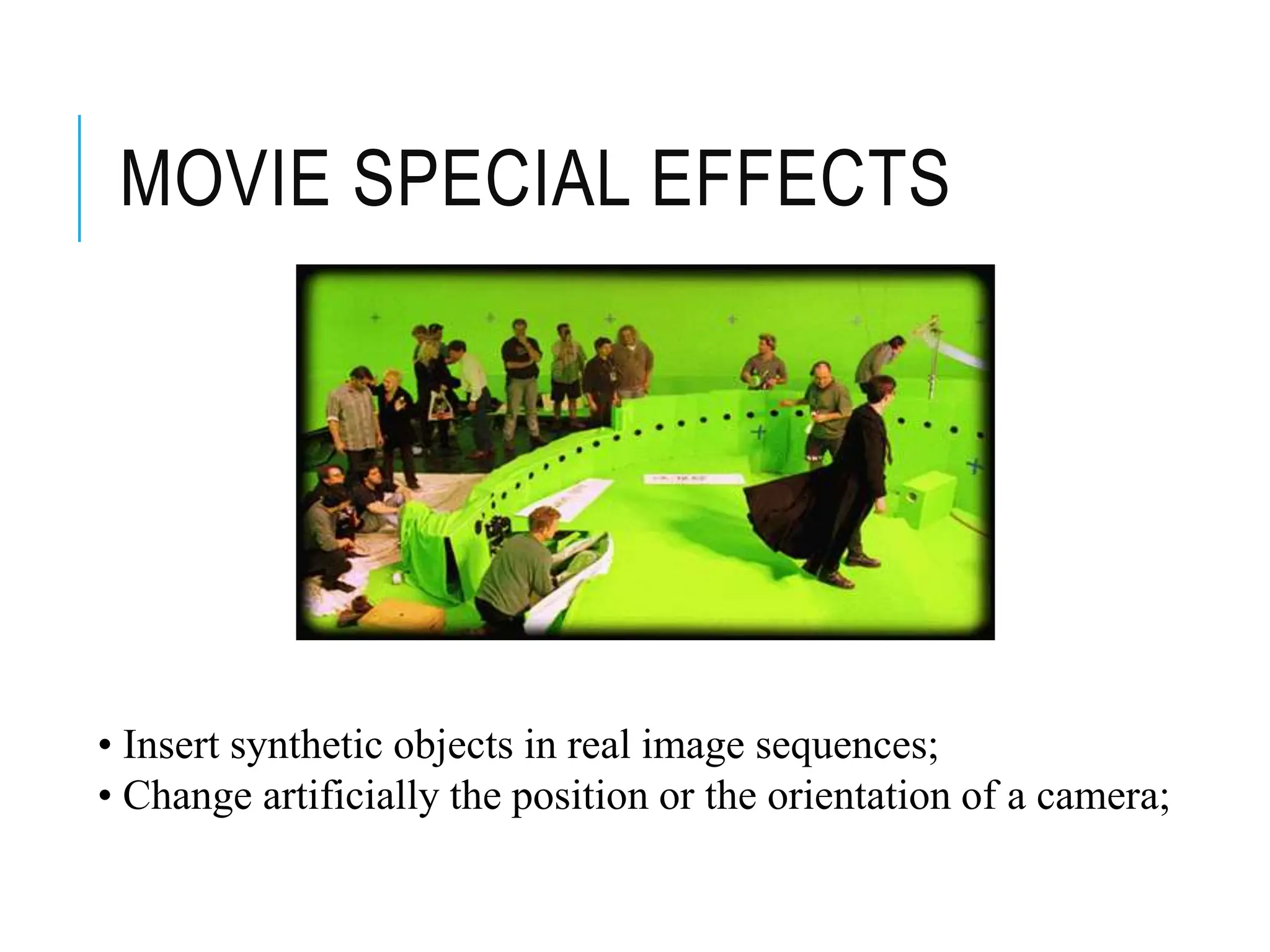 MOVIE SPECIAL EFFECTS

• Insert synthetic objects in real image sequences;
• Change artificially the position or the orientation of a camera;